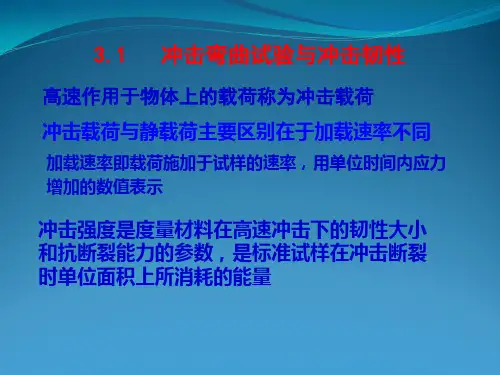 3.1 冲击弯曲试验与冲击韧性

高速作用于物体上的载荷称为冲击载荷

冲击载荷与静载荷主要区别在于加载速率不同

加载速率即载荷施加于试样的速率，用单位时间内应力增加的数值表示

冲击强度是度量材料在高速冲击下的韧性大小和抗断裂能力的参数，是标准试样在冲击断裂时单位面积上所消耗的能量